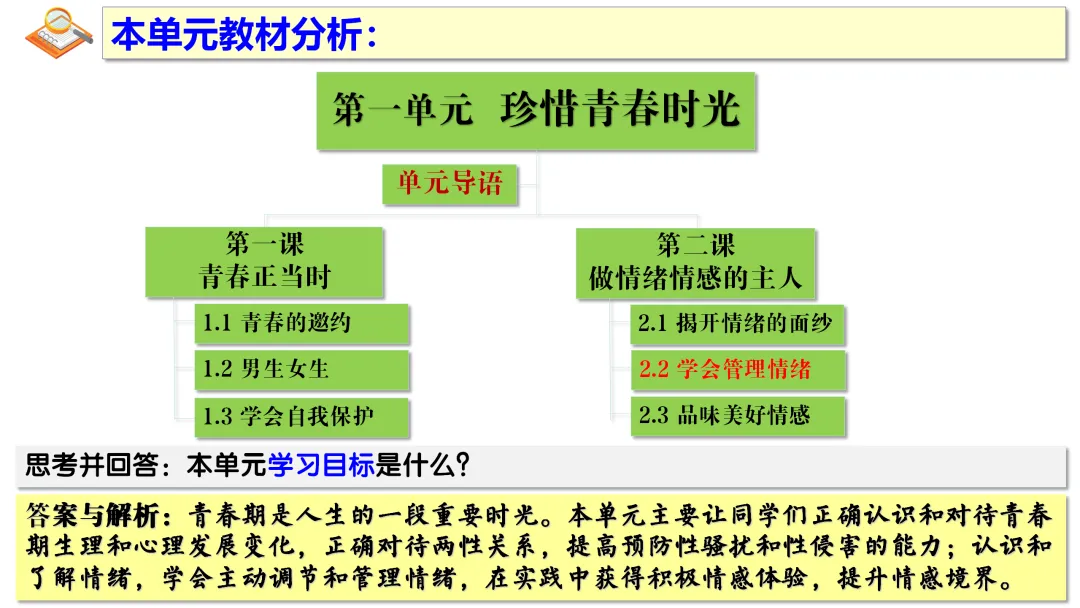 本单元教材分析：

第一单元 珍惜青春时光

单元导语

第一课
青春正当时

1.1 青春的邀约

1.2 男生女生

1.3 学会自我保护

第二课
做情绪情感的主人

2.1 揭开情绪的面纱

2.2 学会管理情绪

2.3 品味美好情感

思考并回答：本单元学习目标是什么？

答案与解析：青春期是人生的一段重要时光。本单元主要让同学们正确认识和对待青春期生理和心理发展变化，正确对待两性关系，提高预防性骚扰和性侵害的能力；认识和了解情绪，学会主动调节和管理情绪，在实践中获得积极情感体验，提升情感境界。